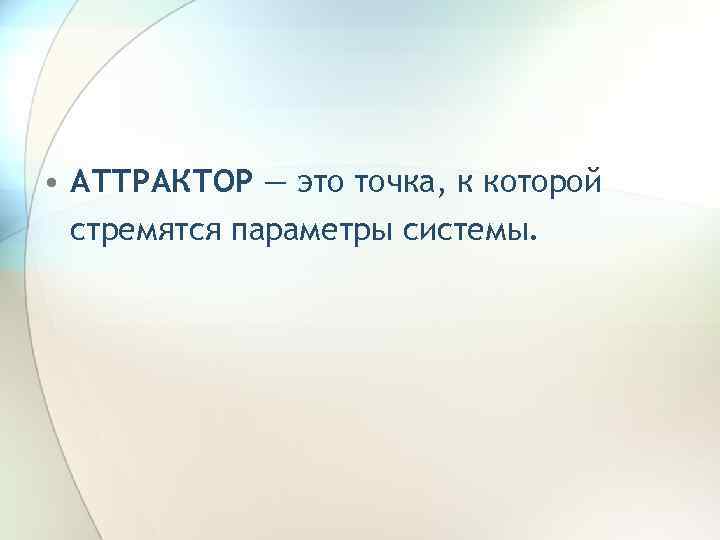 • АТТРАКТОР — это точка, к которой стремятся параметры системы.